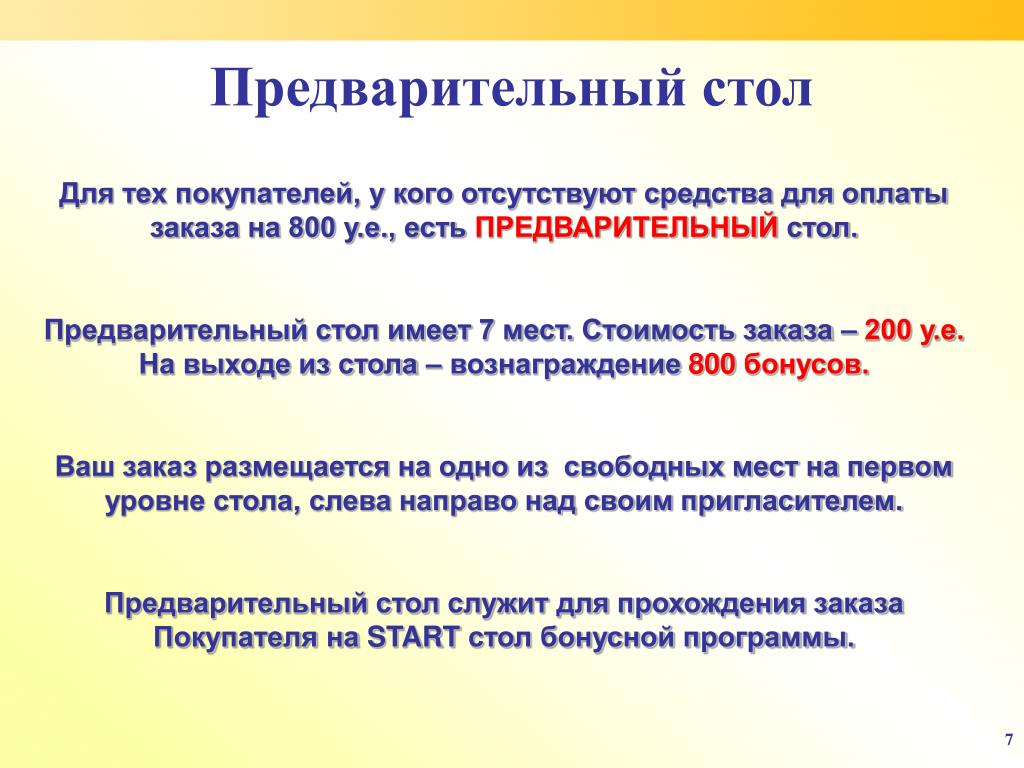 Предварительный стол

Для тех покупателей, у кого отсутствуют средства для оплаты заказа на 800 у.е., есть ПРЕДВАРИТЕЛЬНЫЙ стол.

Предварительный стол имеет 7 мест. Стоимость заказа – 200 у.е. На выходе из стола – вознаграждение 800 бонусов.

Ваш заказ размещается на одно из свободных мест на первом уровне стола, слева направо над своим пригласителем.

Предварительный стол служит для прохождения заказа Покупателя на START стол бонусной программы.

7